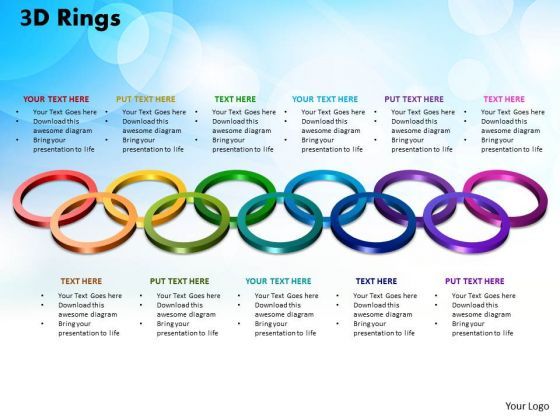 3D Rings

YOUR TEXT HERE
- Your Text Goes here
- Download this awesome diagram
- Bring your presentation to life

PUT TEXT HERE
- Your Text Goes here
- Download this awesome diagram
- Bring your presentation to life

TEXT HERE
- Your Text Goes here
- Download this awesome diagram
- Bring your presentation to life

YOUR TEXT HERE
- Your Text Goes here
- Download this awesome diagram
- Bring your presentation to life

PUT TEXT HERE
- Your Text Goes here
- Download this awesome diagram
- Bring your presentation to life

TEXT HERE
- Your Text Goes here
- Download this awesome diagram
- Bring your presentation to life

TEXT HERE
- Your Text Goes here
- Download this awesome diagram
- Bring your presentation to life

PUT TEXT HERE
- Your Text Goes here
- Download this awesome diagram
- Bring your presentation to life

YOUR TEXT HERE
- Your Text Goes here
- Download this awesome diagram
- Bring your presentation to life

TEXT HERE
- Your Text Goes here
- Download this awesome diagram
- Bring your presentation to life

PUT TEXT HERE
- Your Text Goes here
- Download this awesome diagram
- Bring your presentation to life

Your Logo